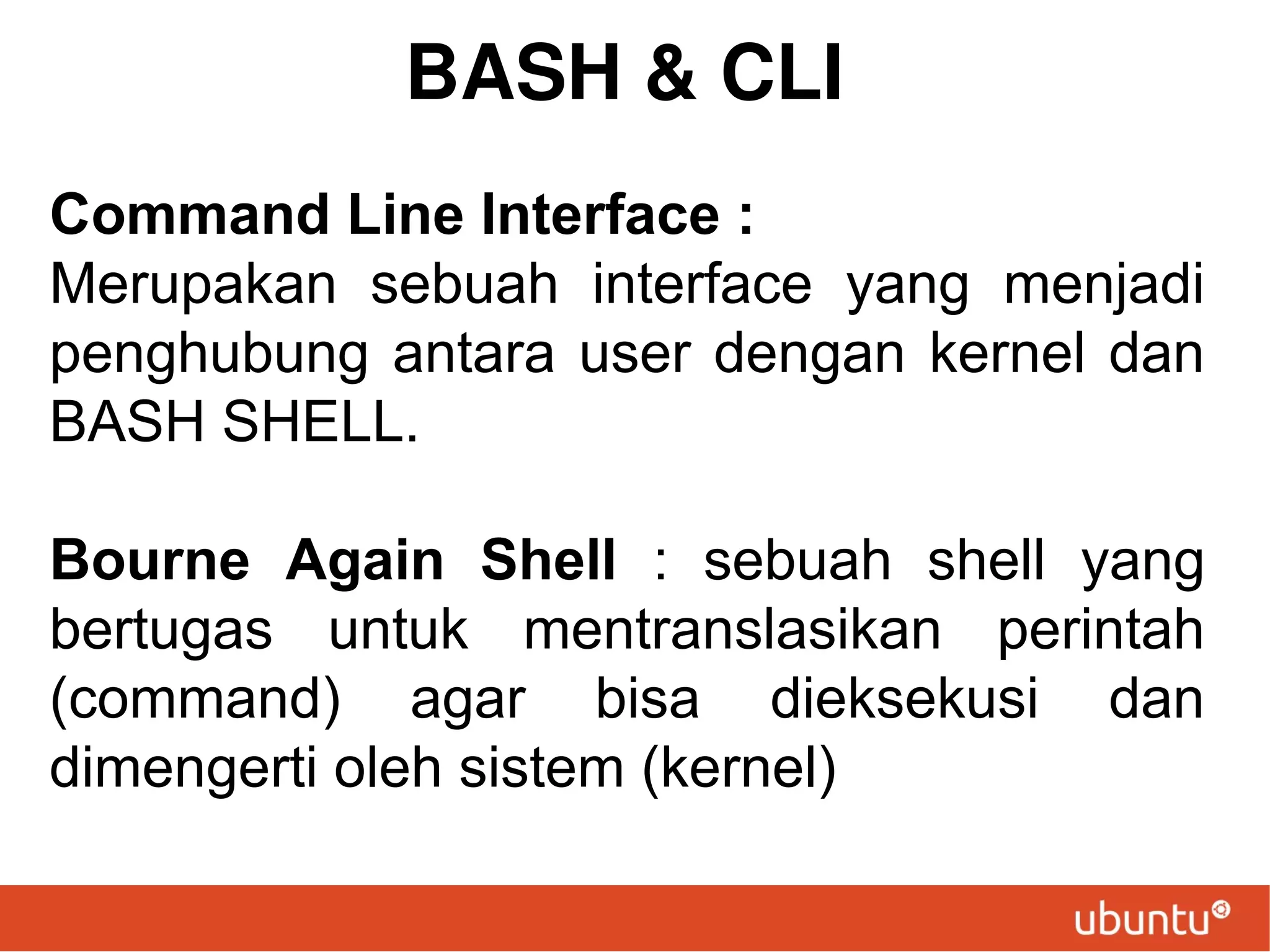 BASH & CLI

Command Line Interface :
Merupakan sebuah interface yang menjadi penghubung antara user dengan kernel dan BASH SHELL.

Bourne Again Shell : sebuah shell yang bertugas untuk mentranslasikan perintah (command) agar bisa dieksekusi dan dimengerti oleh sistem (kernel)

ubuntu